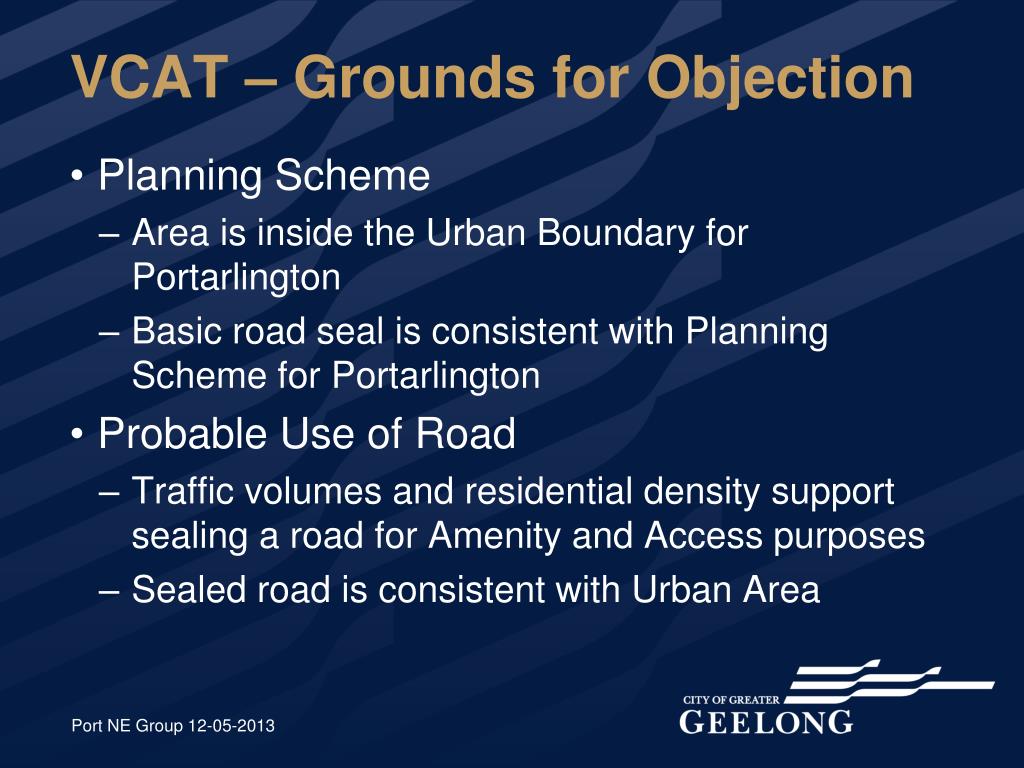 VCAT – Grounds for Objection

• Planning Scheme
– Area is inside the Urban Boundary for Portarlington
– Basic road seal is consistent with Planning Scheme for Portarlington

• Probable Use of Road
– Traffic volumes and residential density support sealing a road for Amenity and Access purposes
– Sealed road is consistent with Urban Area

Port NE Group 12-05-2013

CITY OF GREATER
GEELONG